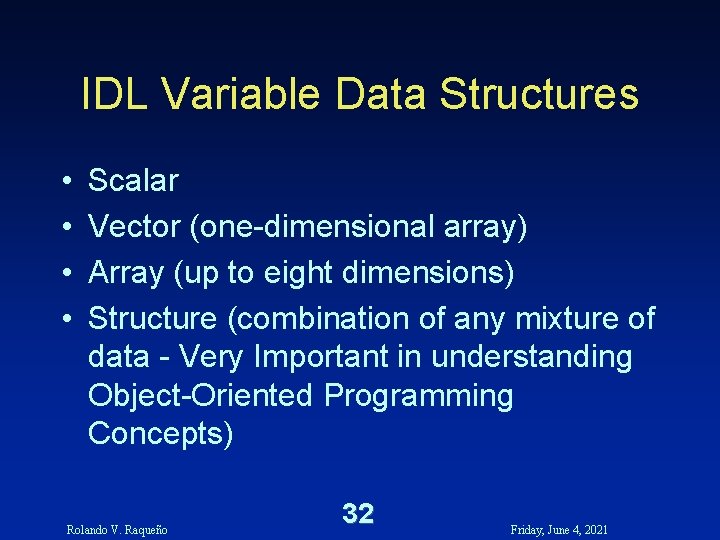 IDL Variable Data Structures

• Scalar
• Vector (one-dimensional array)
• Array (up to eight dimensions)
• Structure (combination of any mixture of data - Very Important in understanding Object-Oriented Programming Concepts)

Rolando V. Raqueño

32

Friday, June 4, 2021